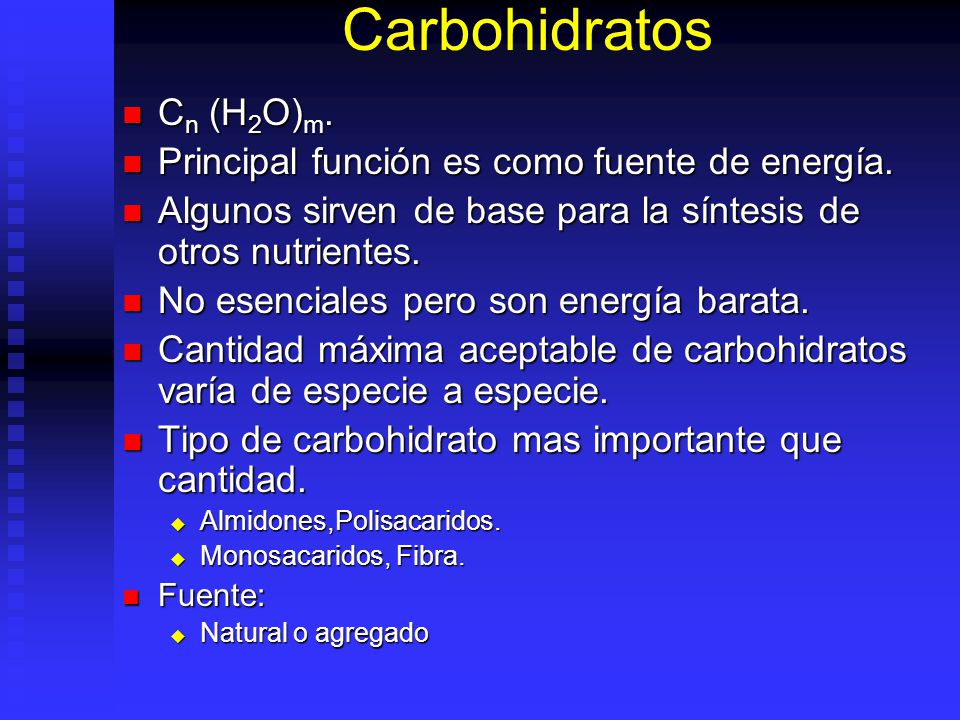 Carbohidratos

- $C_n (H_2O)_m$.
- Principal función es como fuente de energía.
- Algunos sirven de base para la síntesis de otros nutrientes.
- No esenciales pero son energía barata.
- Cantidad máxima aceptable de carbohidratos varía de especie a especie.
- Tipo de carbohidrato mas importante que cantidad.
  - Almidones,Polisacaridos.
  - Monosacaridos, Fibra.
- Fuente:
  - Natural o agregado